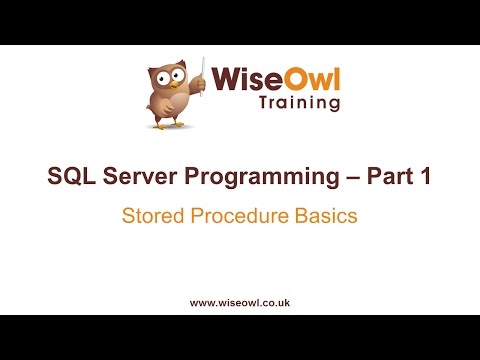 WiseOwl
Training

SQL Server Programming – Part 1

Stored Procedure Basics

www.wiseowl.co.uk